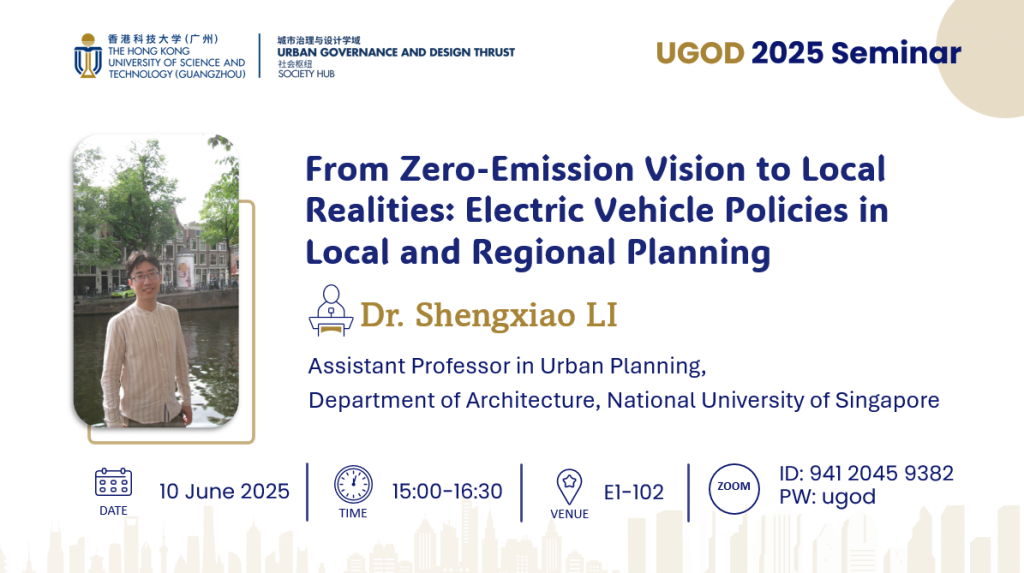 香港科技大学（广州）
THE HONG KONG UNIVERSITY OF SCIENCE AND TECHNOLOGY (GUANGZHOU)

城市治理与设计学域
URBAN GOVERNANCE AND DESIGN THRUST
社会枢纽
SOCIETY HUB

UGOD 2025 Seminar

From Zero-Emission Vision to Local Realities: Electric Vehicle Policies in Local and Regional Planning

Dr. Shengxiao LI

Assistant Professor in Urban Planning,
Department of Architecture, National University of Singapore

DATE 10 June 2025
TIME 15:00-16:30
VENUE E1-102
ZOOM ID: 941 2045 9382
PW: ugod